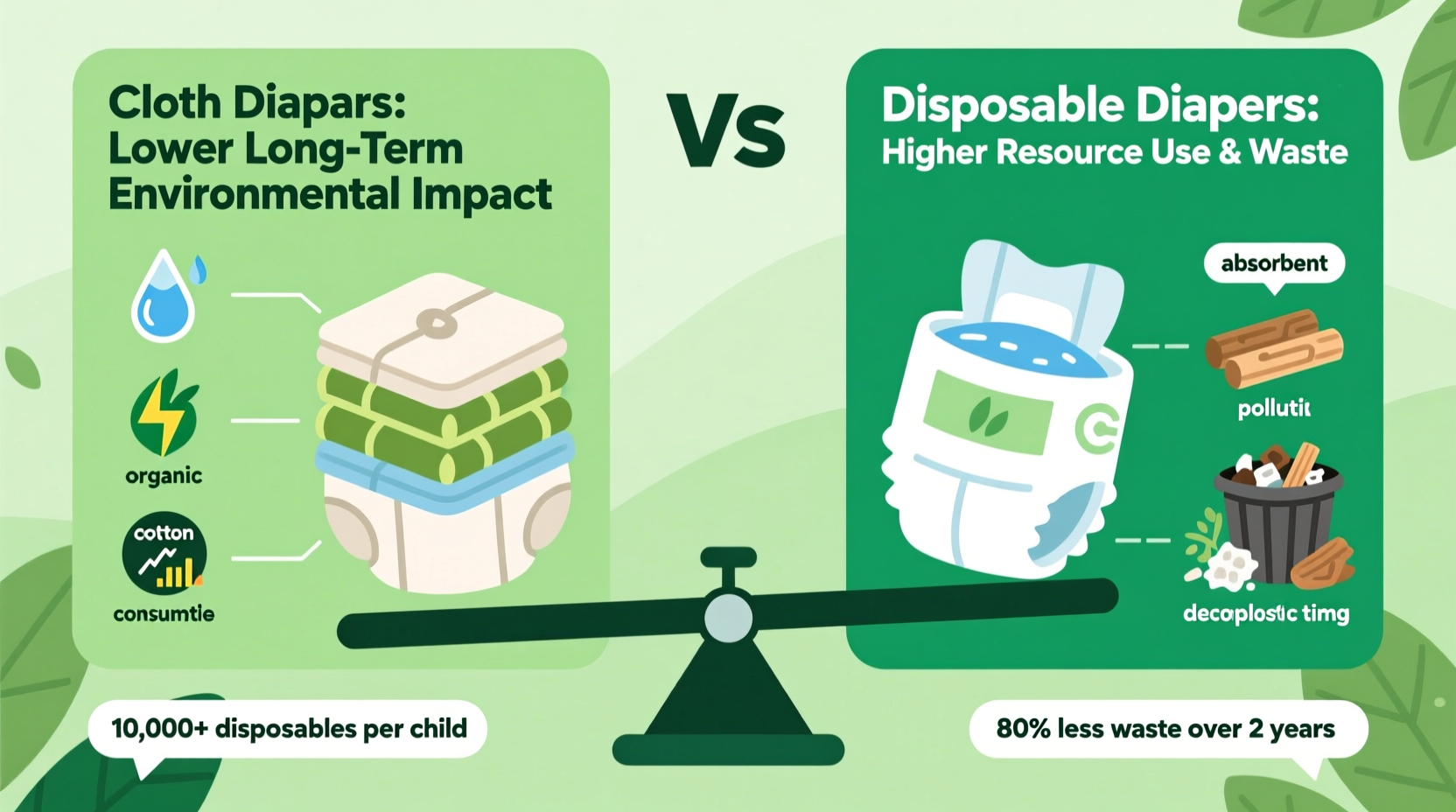 Cloth Diapars: Lower Long-Term Environmental Impact

organic

cotton

consumtie

Vs

Disposable Diapers: Higher Resource Use & Waste

absorbent

pollutit

decoplostic timg

10,000+ disposables per child

80% less waste over 2 years